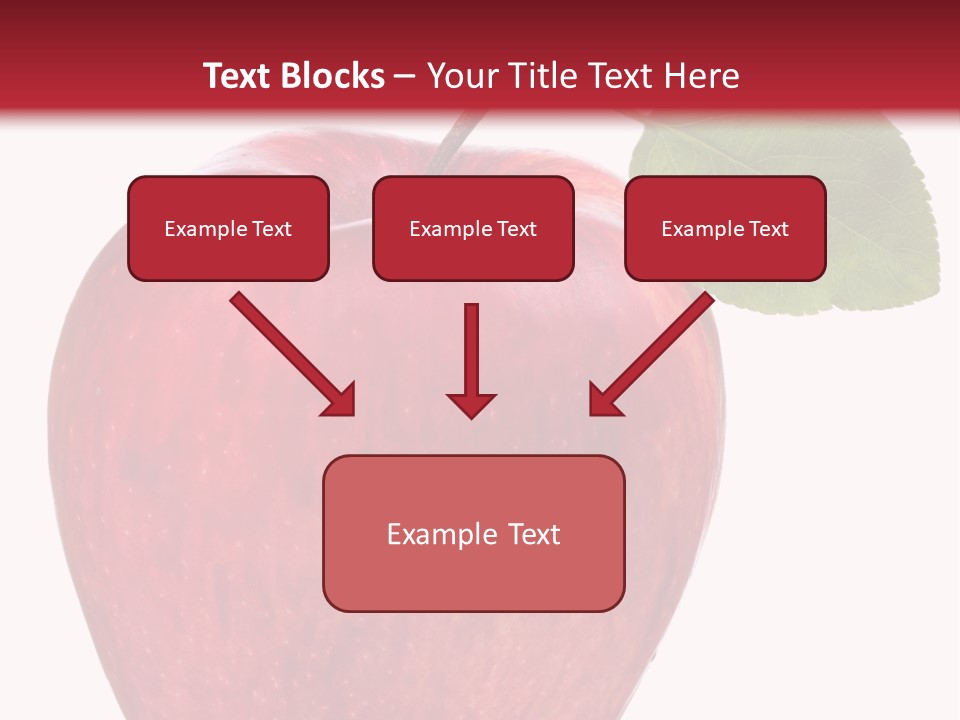 Text Blocks – Your Title Text Here

Example Text

Example Text

Example Text

Example Text